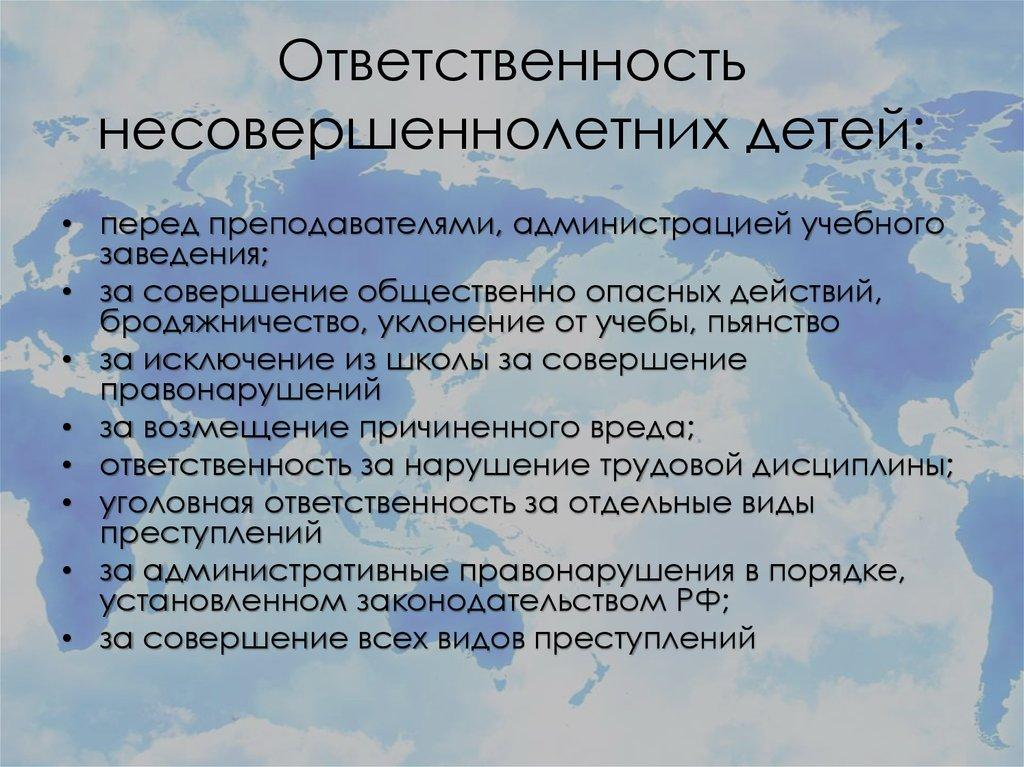 Ответственность несовершеннолетних детей:

• перед преподавателями, администрацией учебного заведения;
• за совершение общественно опасных действий, бродяжничество, уклонение от учебы, пьянство
• за исключение из школы за совершение правонарушений
• за возмещение причиненного вреда;
• ответственность за нарушение трудовой дисциплины;
• уголовная ответственность за отдельные виды преступлений
• за административные правонарушения в порядке, установленном законодательством РФ;
• за совершение всех видов преступлений